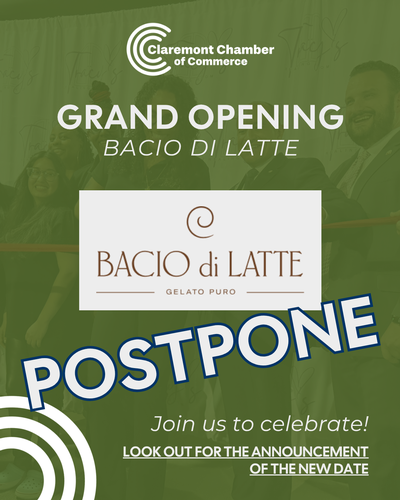 Claremont Chamber of Commerce

GRAND OPENING
BACIO DI LATTE

BACIO di LATTE
GELATO PURO

POSTPONE

Join us to celebrate!

LOOK OUT FOR THE ANNOUNCEMENT OF THE NEW DATE